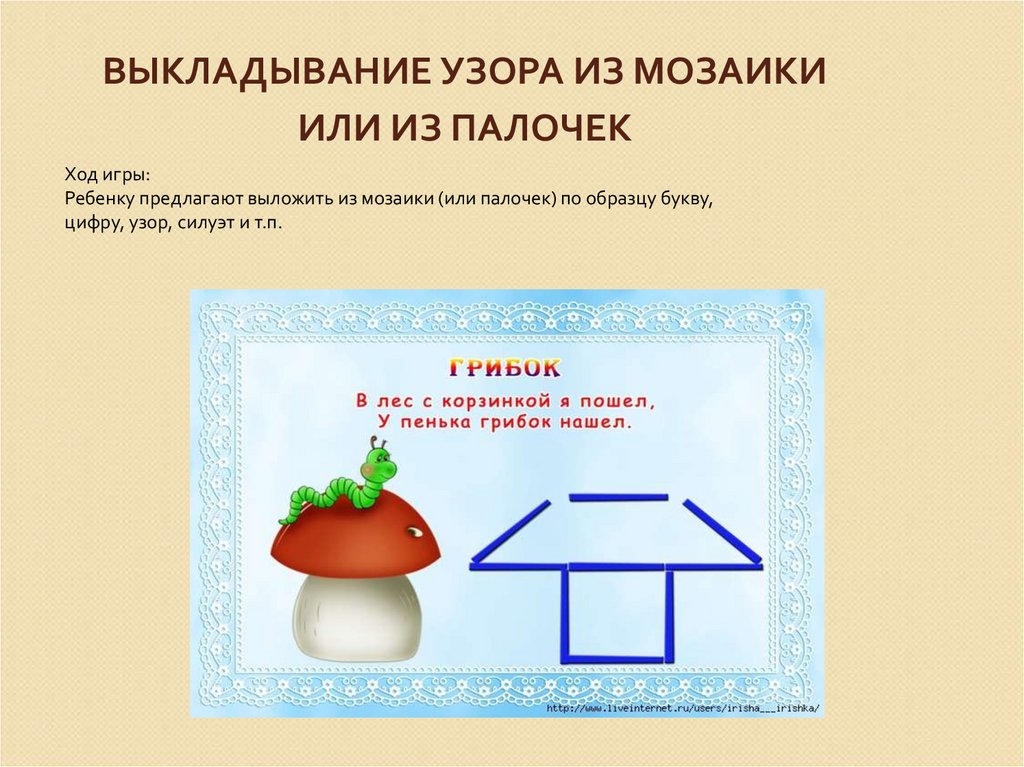 ВЫКЛАДЫВАНИЕ УЗОРА ИЗ МОЗАИКИ ИЛИ ИЗ ПАЛОЧЕК

Ход игры:
Ребенку предлагают выложить из мозаики (или палочек) по образцу букву, цифру, узор, силуэт и т.п.

ГРИБОК

В лес с корзинкой я пошел,
У пенька грибок нашел.

http://www.liveinternet.ru/users/irisha___irishka/